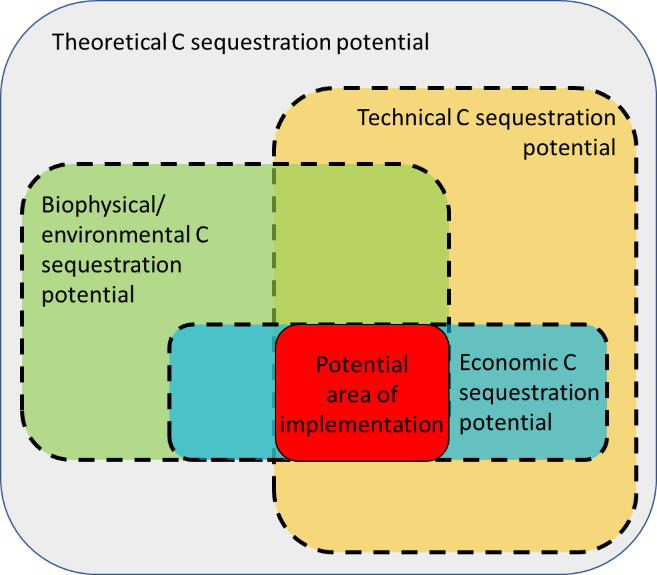 Theoretical C sequestration potential

Technical C sequestration potential

Biophysical/ environmental C sequestration potential

Potential area of implementation

Economic C sequestration potential